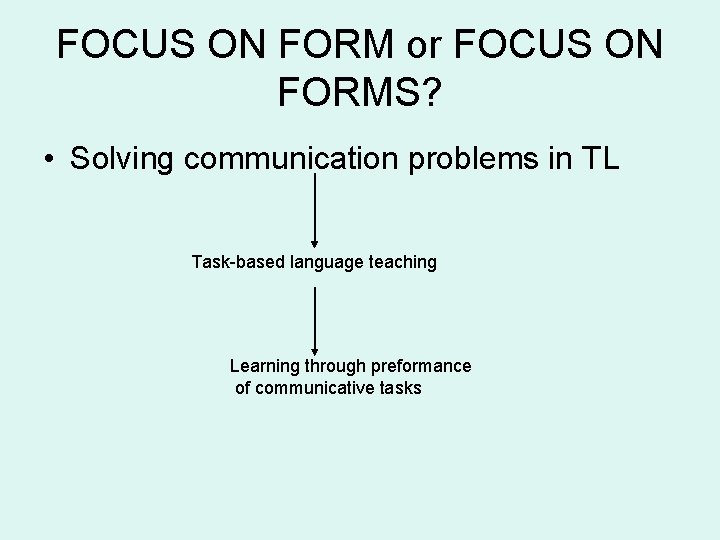 FOCUS ON FORM or FOCUS ON FORMS?

• Solving communication problems in TL

Task-based language teaching

Learning through preformance
of communicative tasks